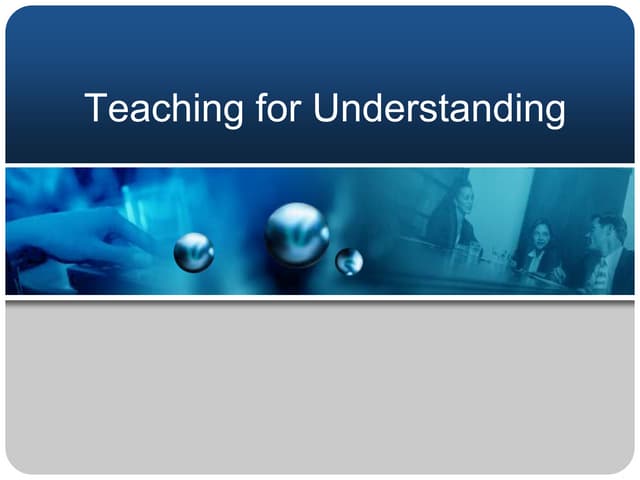 Teaching for Understanding